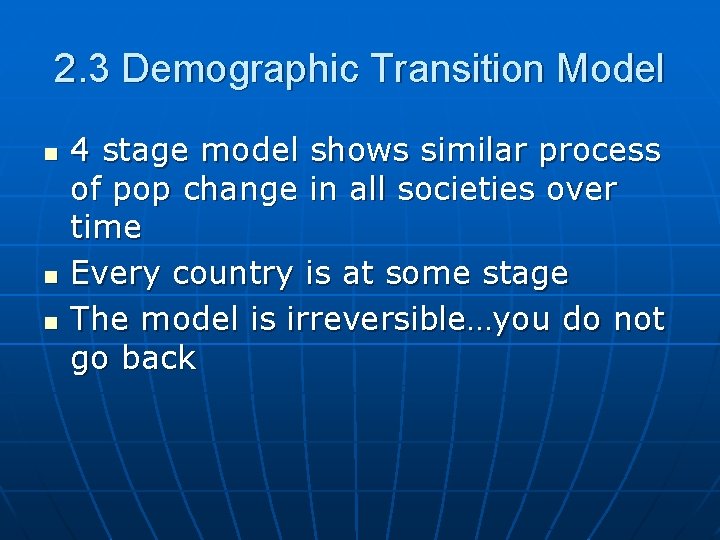 2.3 Demographic Transition Model

- 4 stage model shows similar process of pop change in all societies over time
- Every country is at some stage
- The model is irreversible…you do not go back